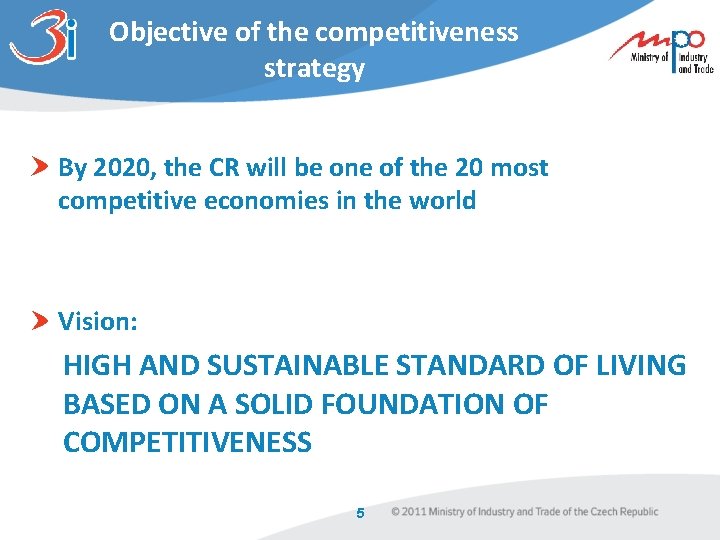 3i

Objective of the competitiveness strategy

mpo Ministry of Industry and Trade

By 2020, the CR will be one of the 20 most competitive economies in the world

Vision:

HIGH AND SUSTAINABLE STANDARD OF LIVING BASED ON A SOLID FOUNDATION OF COMPETITIVENESS

5

© 2011 Ministry of Industry and Trade of the Czech Republic